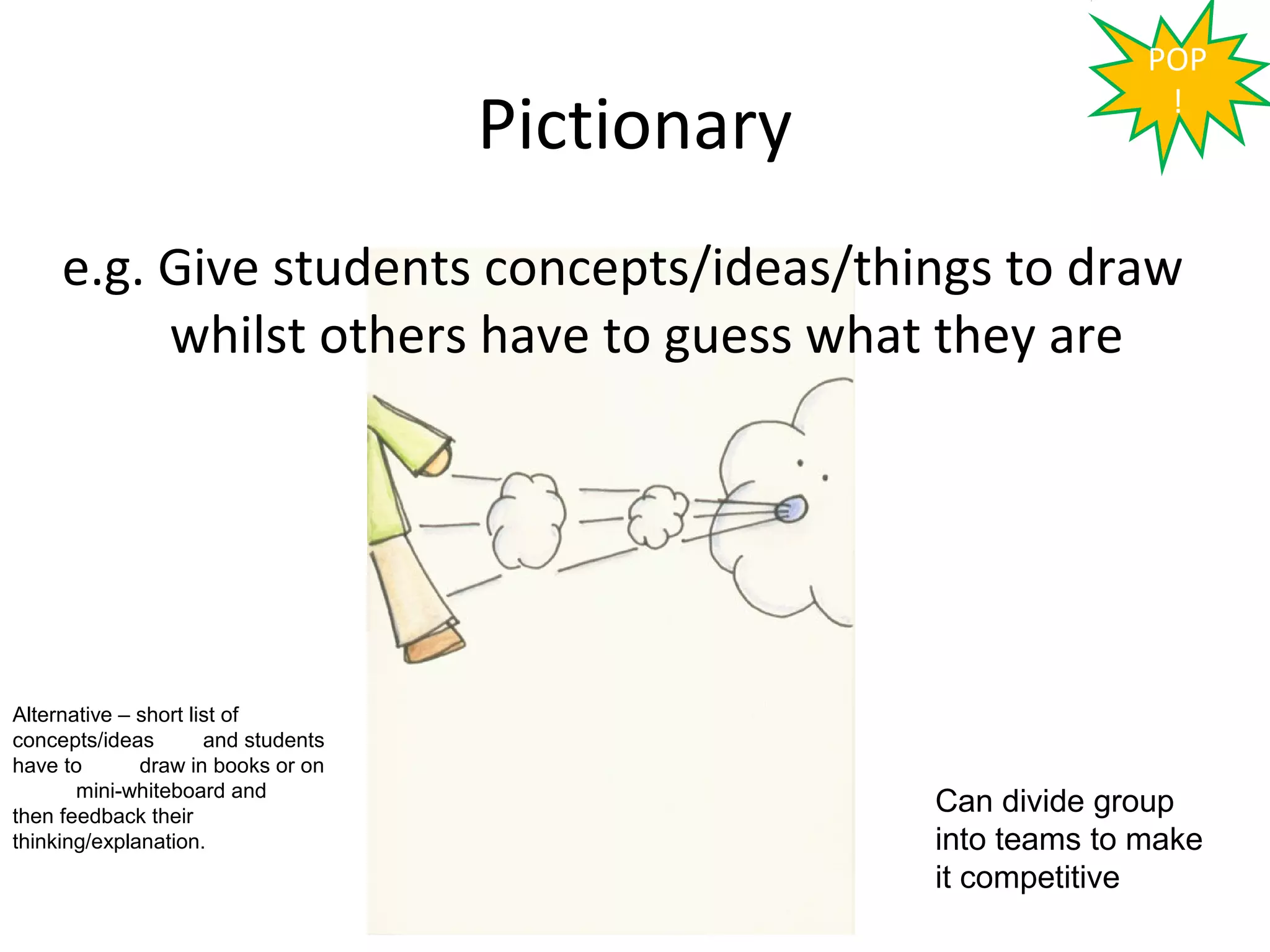 POP
!

Pictionary

e.g. Give students concepts/ideas/things to draw whilst others have to guess what they are

Alternative – short list of concepts/ideas and students have to draw in books or on mini-whiteboard and then feedback their thinking/explanation.

Can divide group into teams to make it competitive